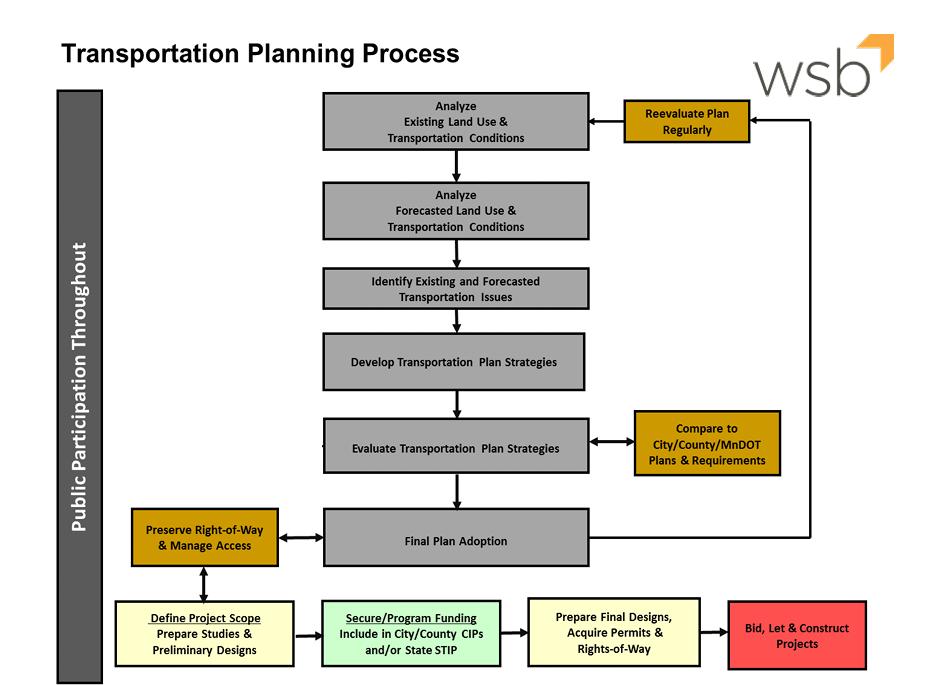 Transportation Planning Process

wsb

Public Participation Throughout

Analyze
Existing Land Use &
Transportation Conditions

Reevaluate Plan
Regularly

Analyze
Forecasted Land Use &
Transportation Conditions

Identify Existing and Forecasted
Transportation Issues

Develop Transportation Plan Strategies

Evaluate Transportation Plan Strategies

Compare to
City/County/MnDOT
Plans & Requirements

Preserve Right-of-Way
& Manage Access

Final Plan Adoption

Define Project Scope
Prepare Studies &
Preliminary Designs

Secure/Program Funding
Include in City/County CIPs
and/or State STIP

Prepare Final Designs,
Acquire Permits &
Rights-of-Way

Bid, Let & Construct
Projects